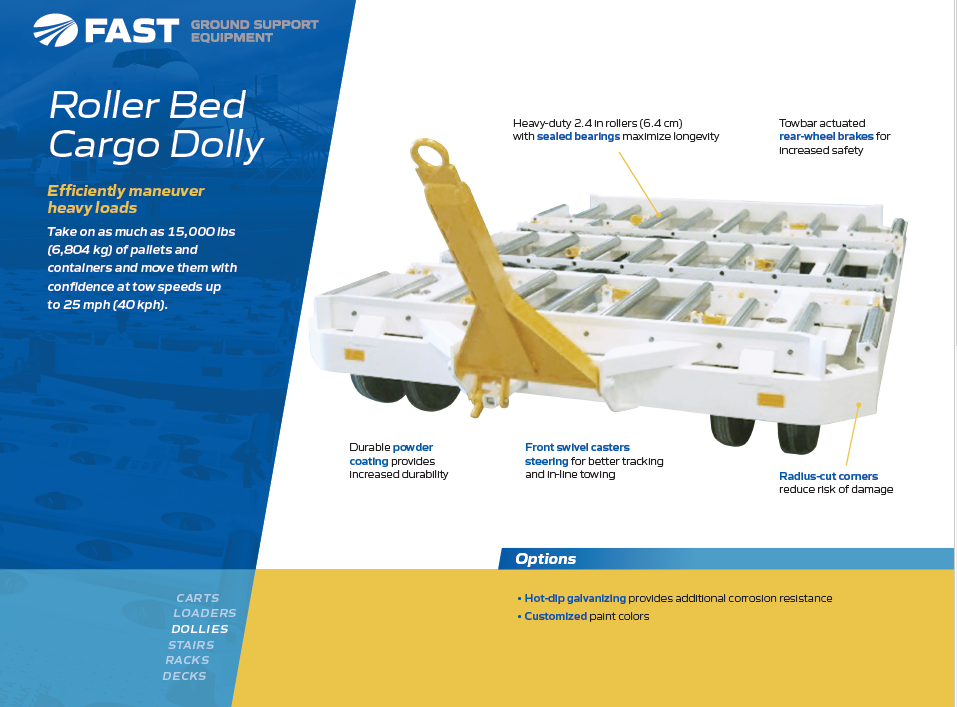 FAST GROUND SUPPORT EQUIPMENT

Roller Bed Cargo Dolly

Efficiently maneuver heavy loads

Take on as much as 15,000 lbs (6,804 kg) of pallets and containers and move them with confidence at tow speeds up to 25 mph (40 kph).

Heavy-duty 2.4 in rollers (6.4 cm) with sealed bearings maximize longevity

Towbar actuated rear-wheel brakes for increased safety

Durable powder coating provides increased durability

Front swivel casters steering for better tracking and in-line towing

Radius-cut corners reduce risk of damage

Options

• Hot-dip galvanizing provides additional corrosion resistance
• Customized paint colors

CARTS
LOADERS
DOLLIES
STAIRS
RACKS
DECKS